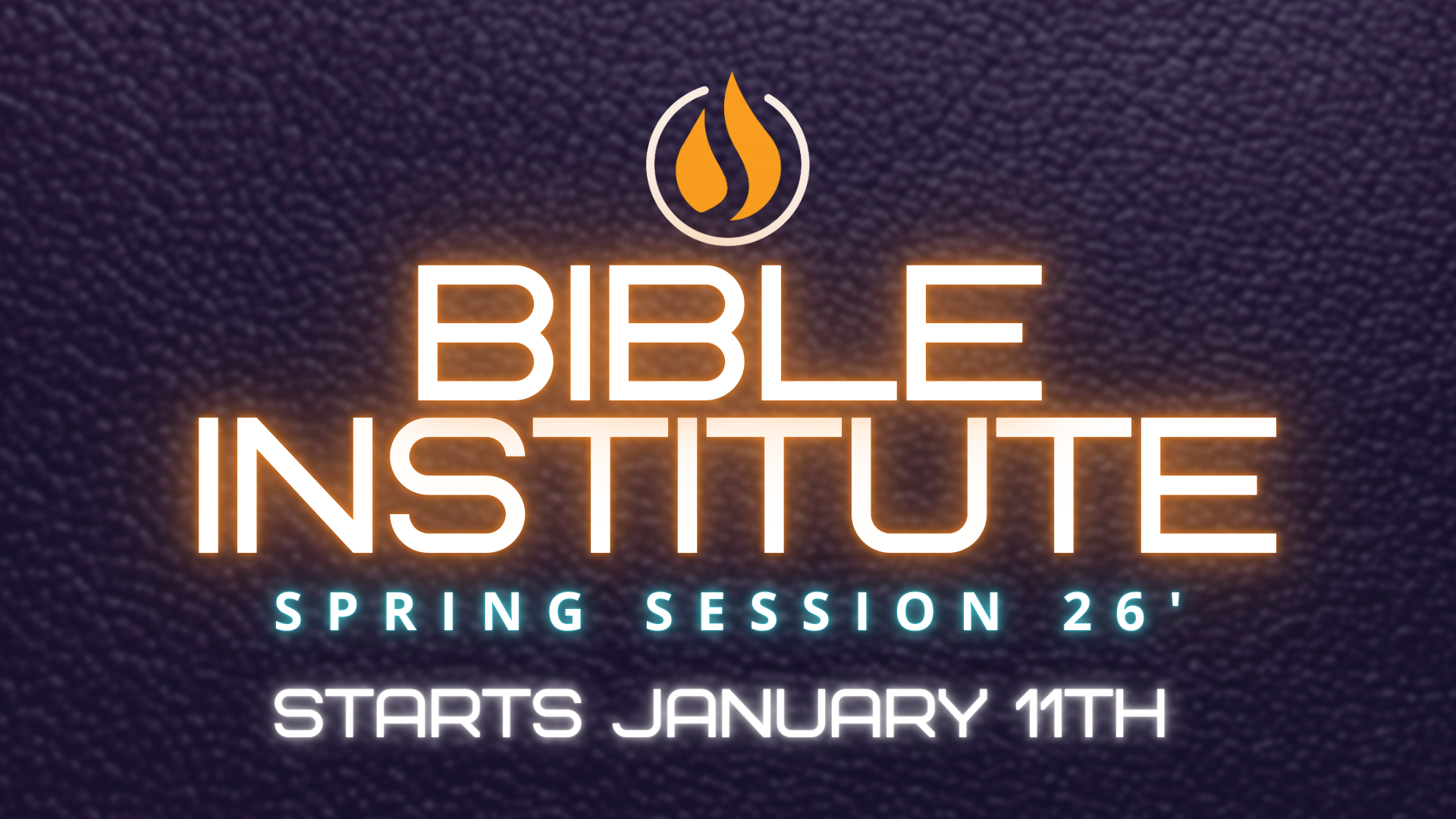 BIBLE INSTITUTE

SPRING SESSION 26'

STARTS JANUARY 11TH